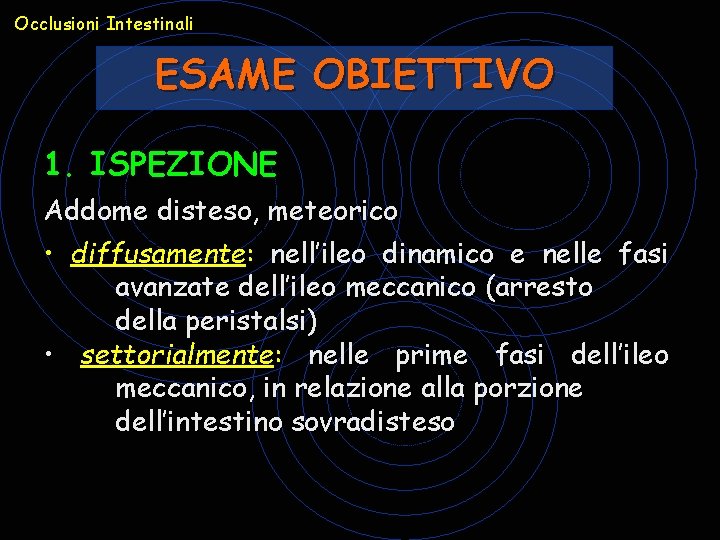 Occlusioni Intestinali

ESAME OBIETTIVO

1. ISPEZIONE

Addome disteso, meteorico

• diffusamente: nell'ileo dinamico e nelle fasi avanzate dell'ileo meccanico (arresto della peristalsi)
• settorialmente: nelle prime fasi dell'ileo meccanico, in relazione alla porzione dell'intestino sovradisteso